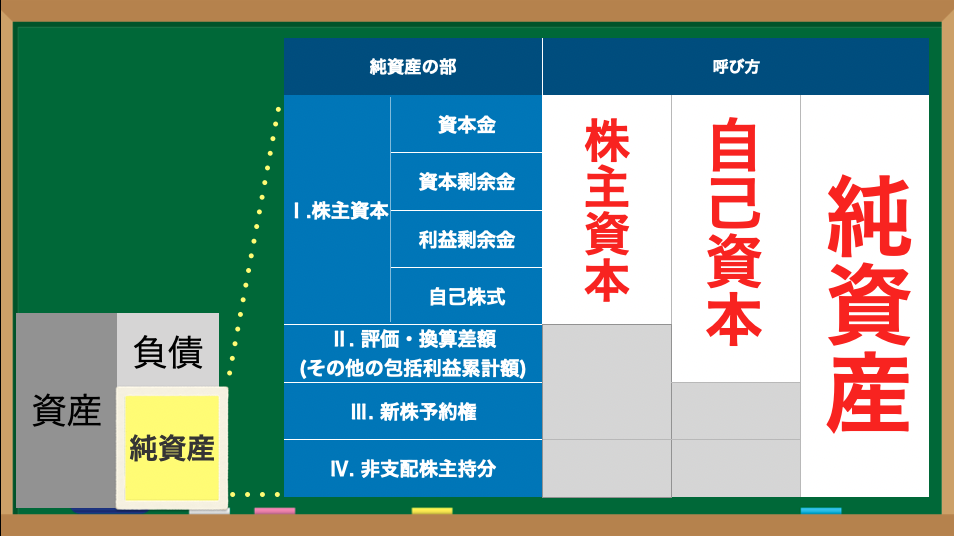 資産

負債

純資産

| 純資産の部 | | 呼び方 | | |
|---|---|---|---|---|
| Ⅰ.株主資本 | 資本金 | 株主資本 | 自己資本 | 純資産 |
| | 資本剰余金 | | | |
| | 利益剰余金 | | | |
| | 自己株式 | | | |
| Ⅱ. 評価・換算差額 (その他の包括利益累計額) | | | | |
| Ⅲ. 新株予約権 | | | | |
| Ⅳ. 非支配株主持分 | | | | |